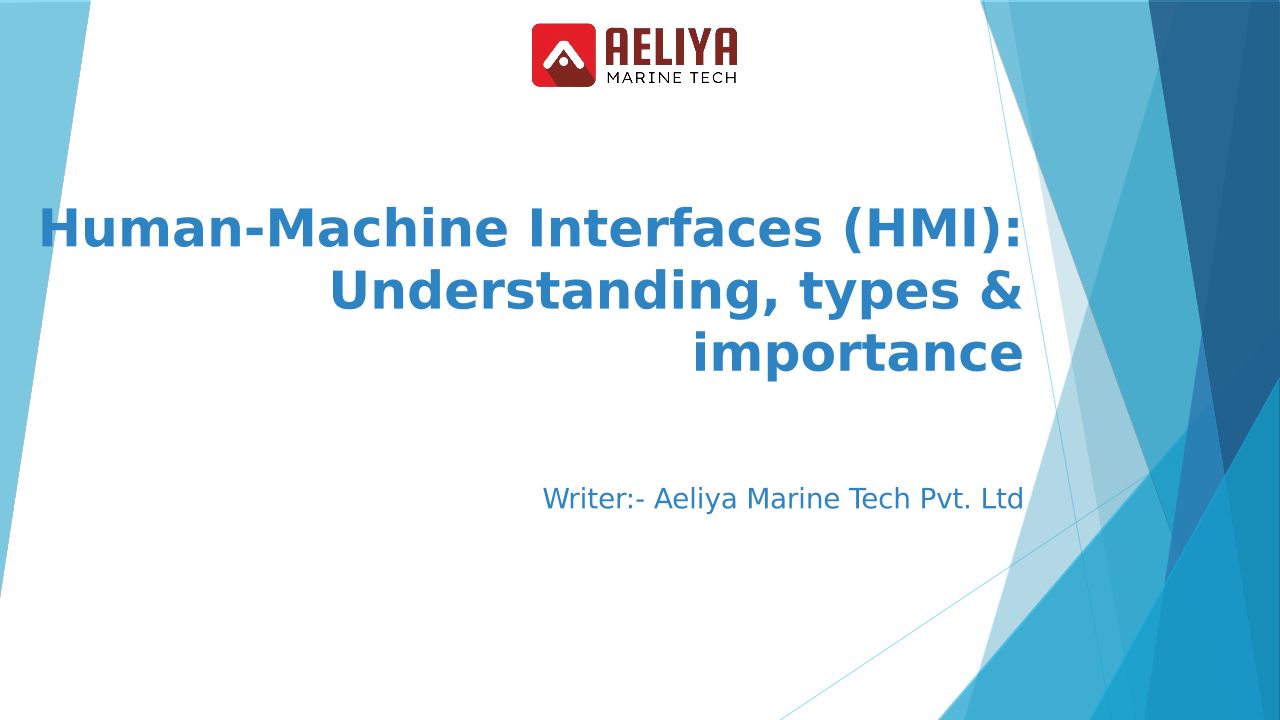 AELIYA
MARINE TECH

Human-Machine Interfaces (HMI): Understanding, types & importance

Writer:- Aeliya Marine Tech Pvt. Ltd